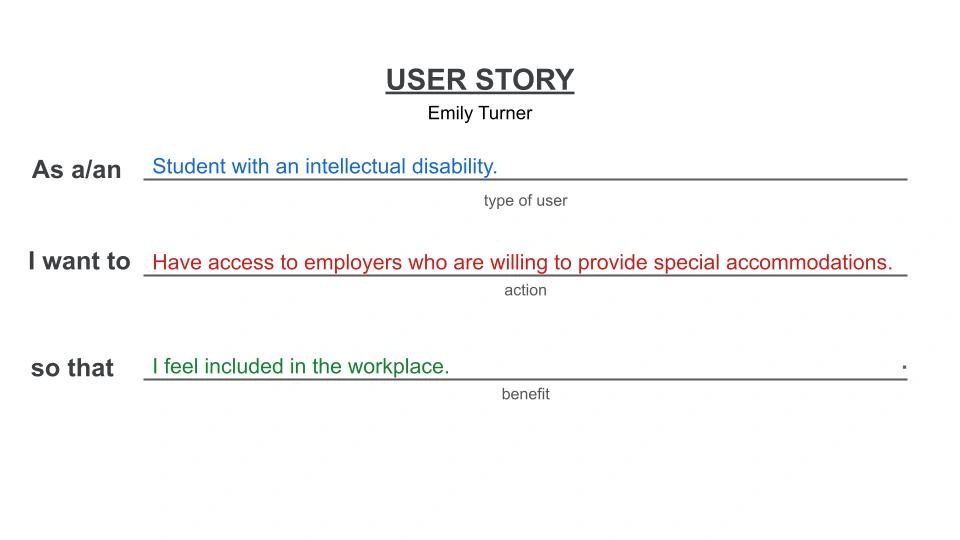 USER STORY
Emily Turner

As a/an Student with an intellectual disability.
type of user

I want to Have access to employers who are willing to provide special accommodations.
action

so that I feel included in the workplace. .
benefit